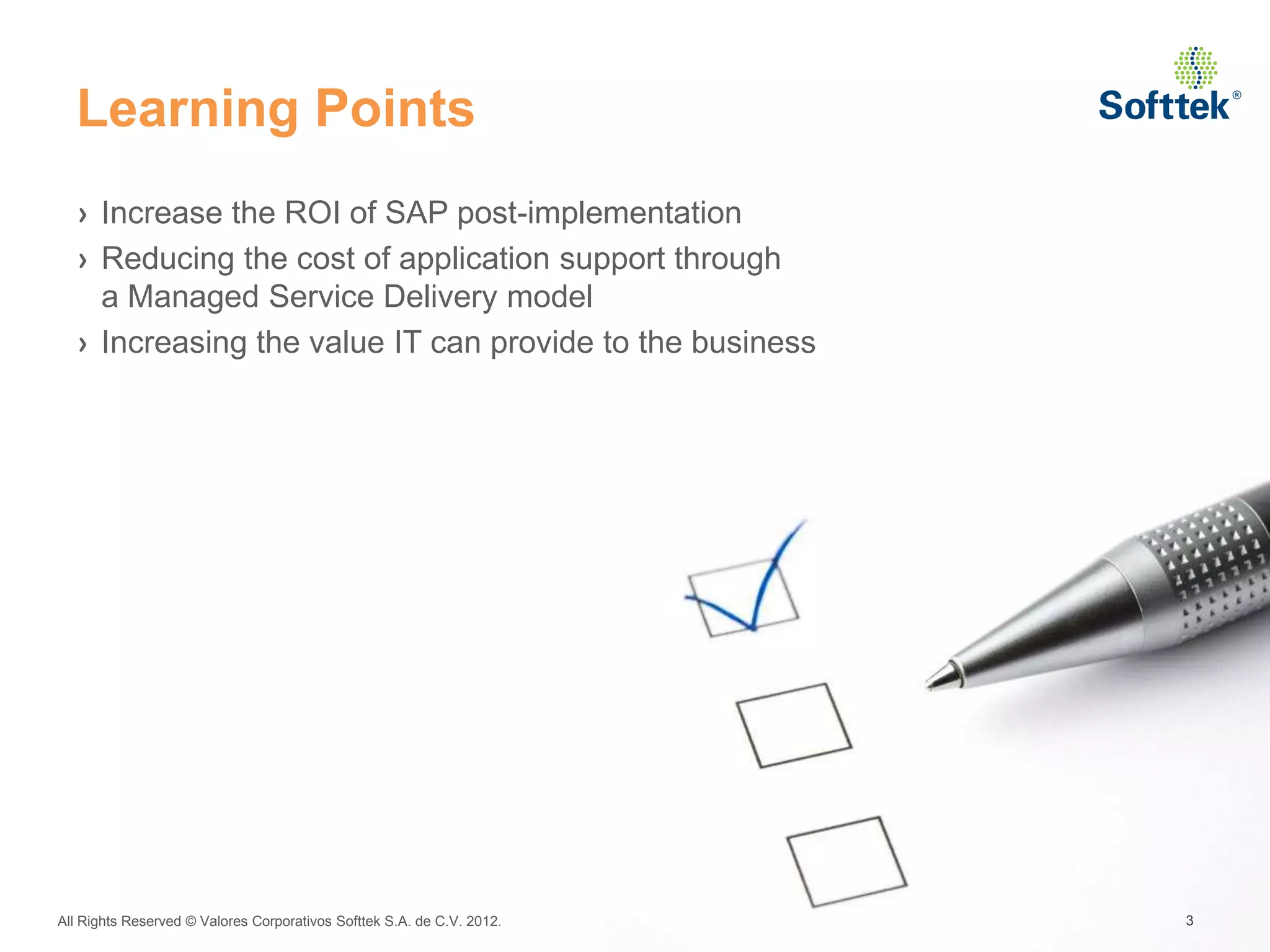 Learning Points

Softtek®

› Increase the ROI of SAP post-implementation
› Reducing the cost of application support through a Managed Service Delivery model
› Increasing the value IT can provide to the business

All Rights Reserved © Valores Corporativos Softtek S.A. de C.V. 2012.

3